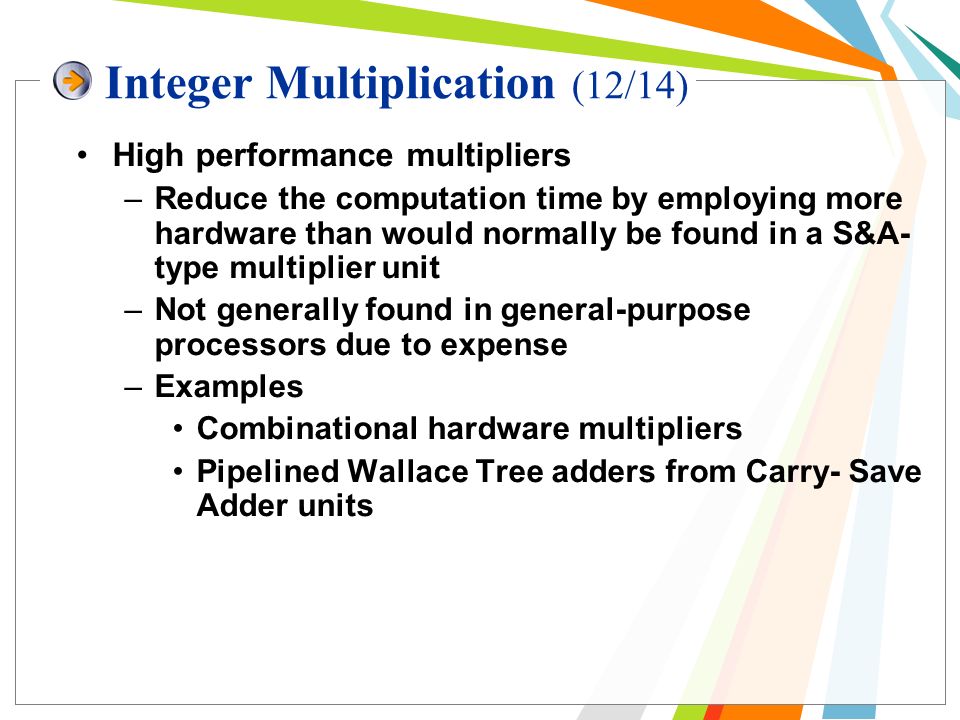 Integer Multiplication (12/14)

• High performance multipliers
– Reduce the computation time by employing more hardware than would normally be found in a S&A-type multiplier unit
– Not generally found in general-purpose processors due to expense
– Examples
• Combinational hardware multipliers
• Pipelined Wallace Tree adders from Carry- Save Adder units